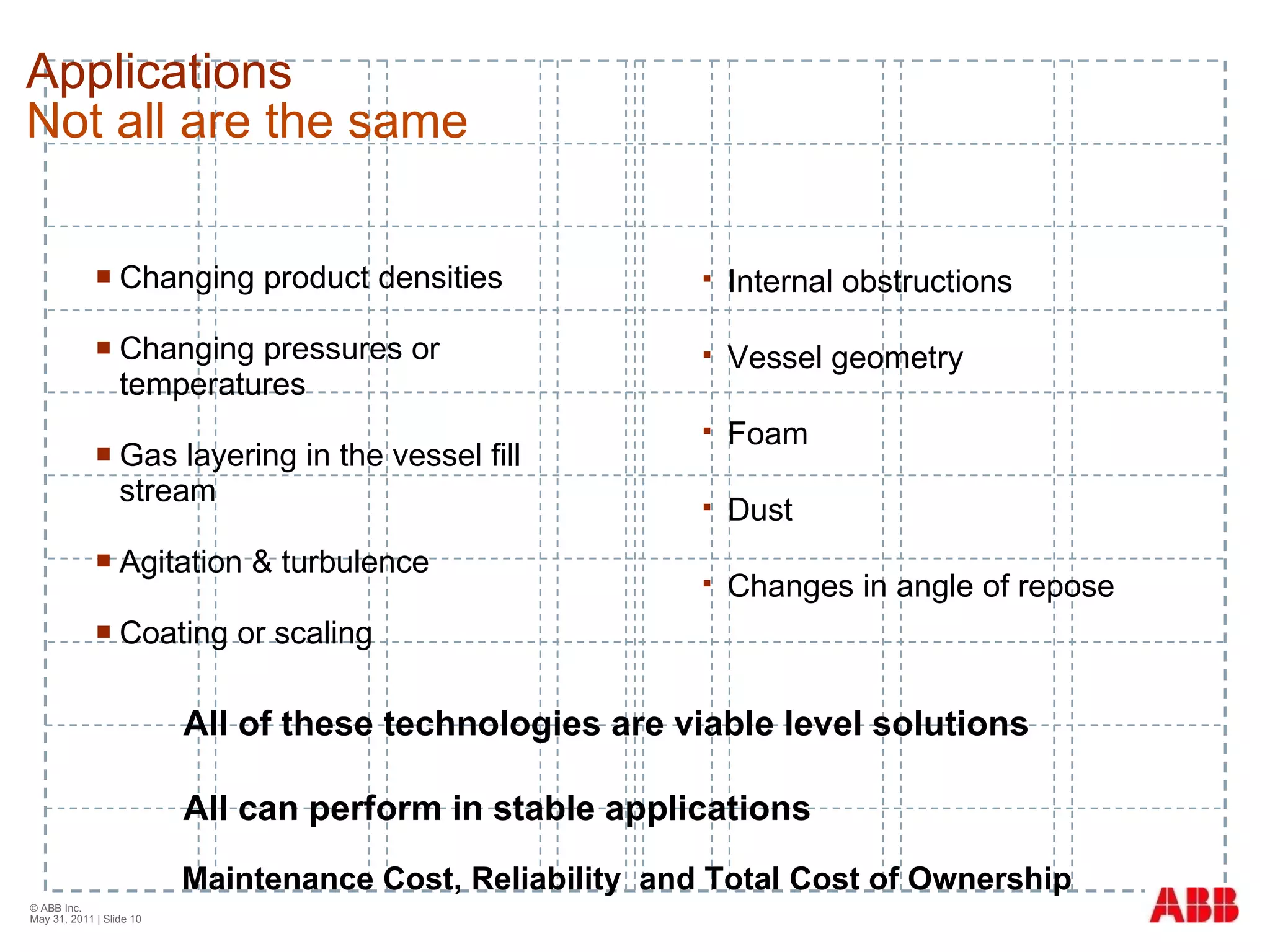 Applications
Not all are the same

▪ Changing product densities

▪ Changing pressures or temperatures

▪ Gas layering in the vessel fill stream

▪ Agitation & turbulence

▪ Coating or scaling

▪ Internal obstructions

▪ Vessel geometry

▪ Foam

▪ Dust

▪ Changes in angle of repose

All of these technologies are viable level solutions

All can perform in stable applications

Maintenance Cost, Reliability and Total Cost of Ownership

© ABB Inc.
May 31, 2011 | Slide 10

ABB